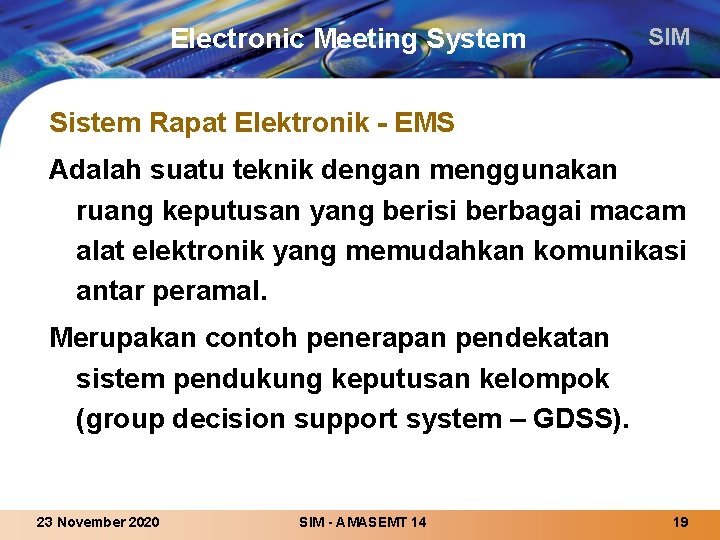 Electronic Meeting System

SIM

Sistem Rapat Elektronik - EMS

Adalah suatu teknik dengan menggunakan ruang keputusan yang berisi berbagai macam alat elektronik yang memudahkan komunikasi antar peramal.

Merupakan contoh penerapan pendekatan sistem pendukung keputusan kelompok (group decision support system – GDSS).

23 November 2020

SIM - AMASEMT 14

19